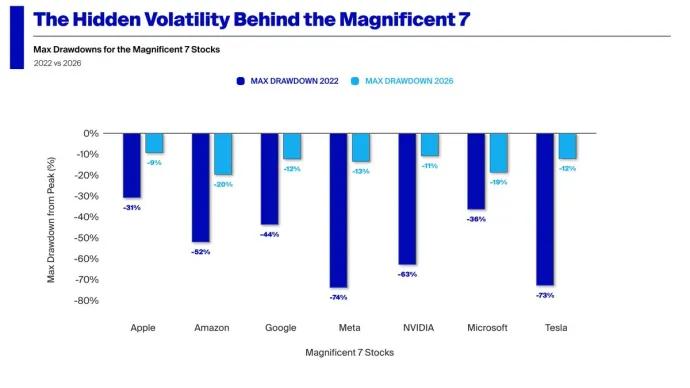 The Hidden Volatility Behind the Magnificent 7

Max Drawdowns for the Magnificent 7 Stocks

2022 vs 2026

MAX DRAWDOWN 2022 MAX DRAWDOWN 2026

Max Drawdown from Peak (%)

0%
-10%
-20%
-30%
-40%
-50%
-60%
-70%
-80%

-31% -9%
-52% -20%
-44% -12%
-74% -13%
-63% -11%
-36% -19%
-73% -12%

Apple Amazon Google Meta NVIDIA Microsoft Tesla

Magnificent 7 Stocks